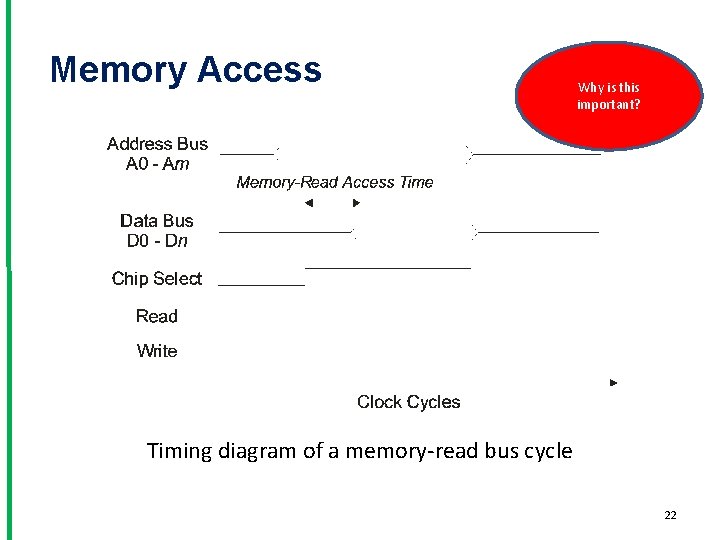 Memory Access

Why is this important?

Address Bus
A0 - Am

Memory-Read Access Time

Data Bus
D0 - Dn

Chip Select

Read

Write

Clock Cycles

Timing diagram of a memory-read bus cycle

22